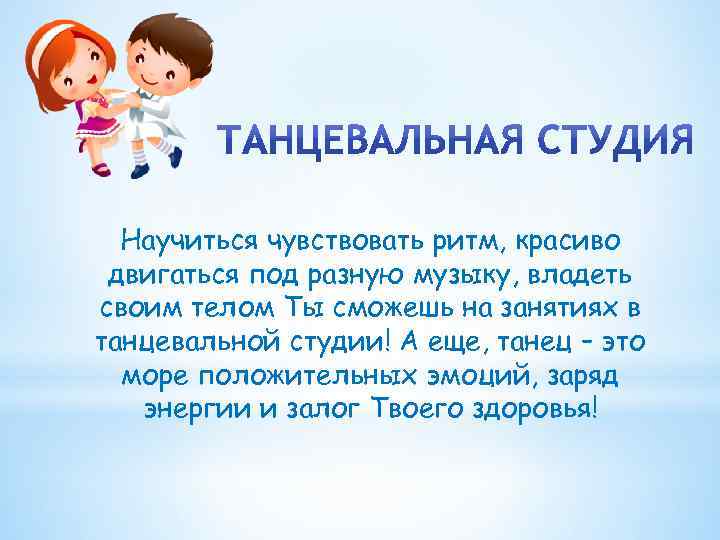 ТАНЦЕВАЛЬНАЯ СТУДИЯ

Научиться чувствовать ритм, красиво двигаться под разную музыку, владеть своим телом Ты сможешь на занятиях в танцевальной студии! А еще, танец – это море положительных эмоций, заряд энергии и залог Твоего здоровья!